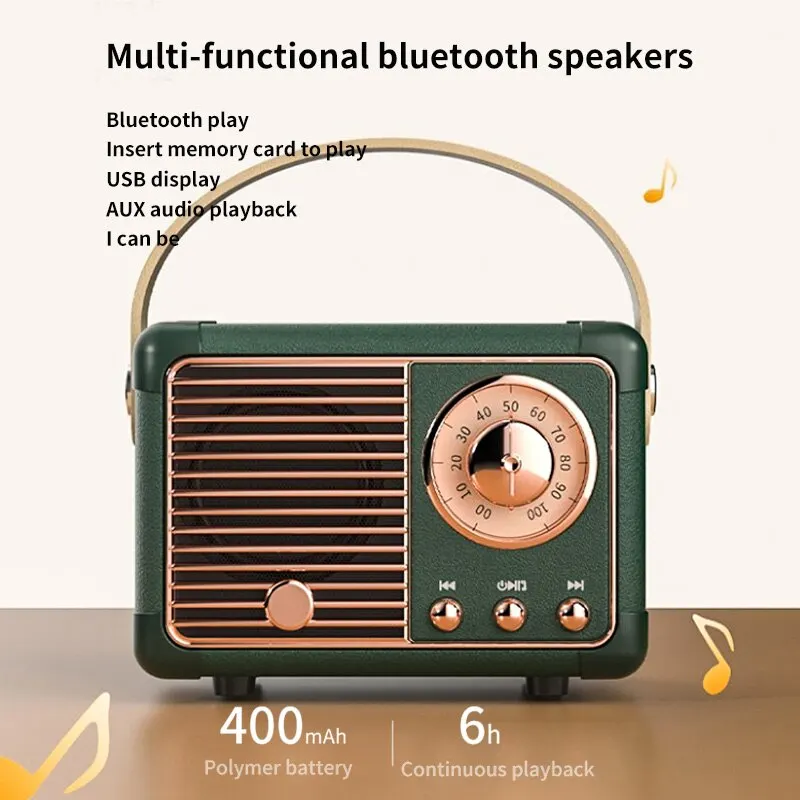 Multi-functional bluetooth speakers

Bluetooth play
Insert memory card to play
USB display
AUX audio playback
I can be

00 10 20 30 40 50 60 70 80 90 100

400mAh
Polymer battery

6h
Continuous playback